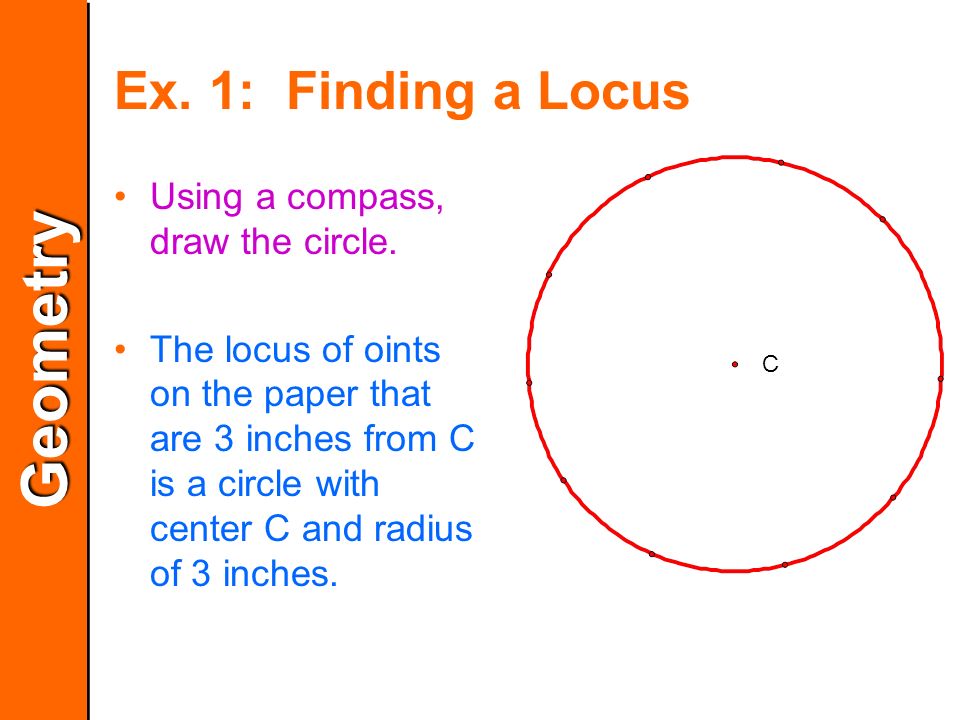 Geometry

Ex. 1: Finding a Locus

• Using a compass, draw the circle.

• The locus of oints on the paper that are 3 inches from C is a circle with center C and radius of 3 inches.

C